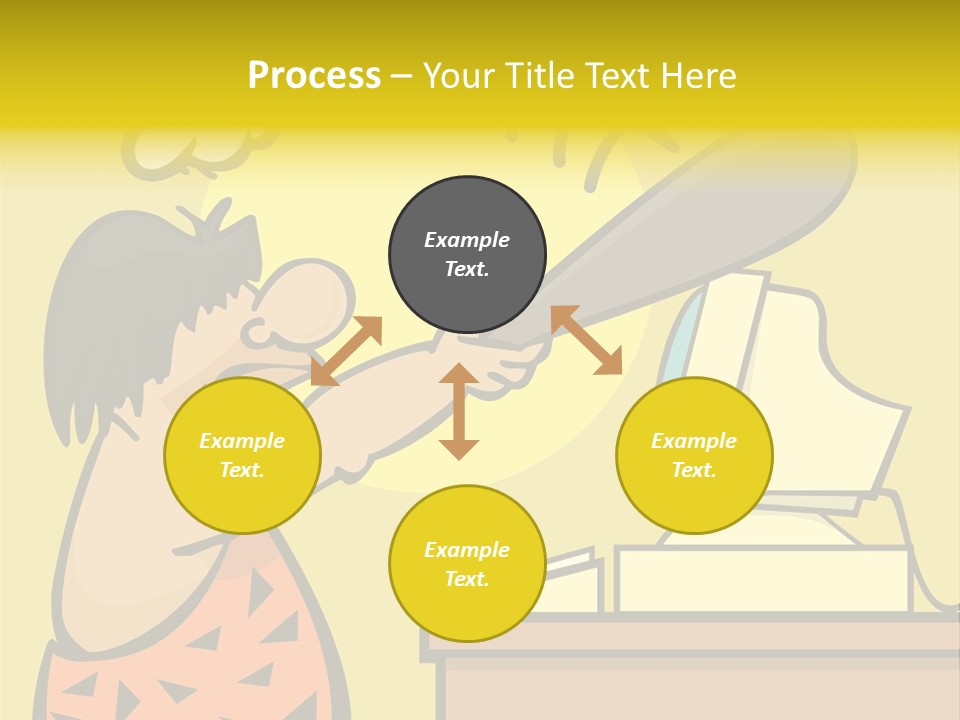 Process – Your Title Text Here

Example Text.

Example Text.

Example Text.

Example Text.